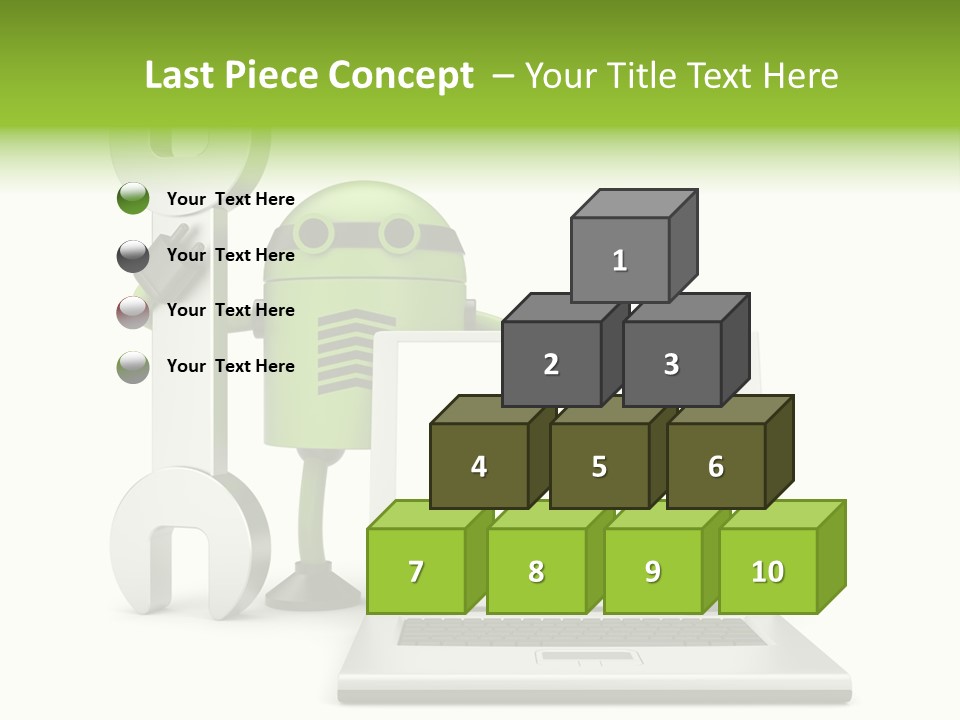 Last Piece Concept – Your Title Text Here

Your Text Here

Your Text Here

Your Text Here

Your Text Here

1

2

3

4

5

6

7

8

9

10